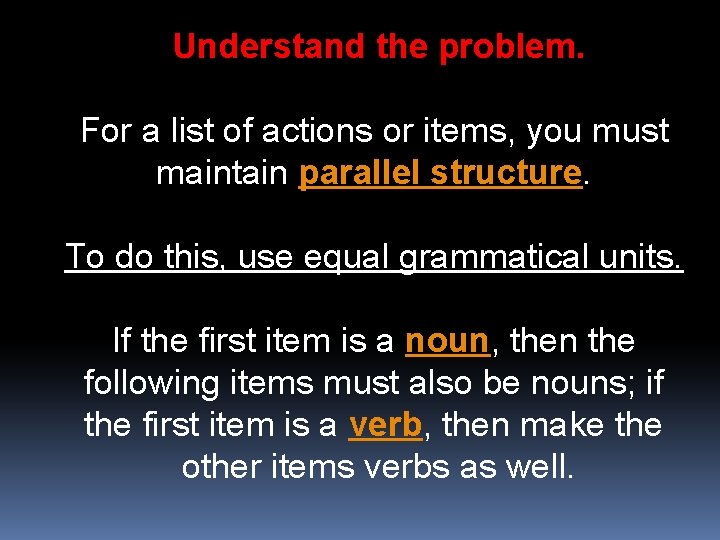 Understand the problem.

For a list of actions or items, you must maintain parallel structure.

To do this, use equal grammatical units.

If the first item is a noun, then the following items must also be nouns; if the first item is a verb, then make the other items verbs as well.